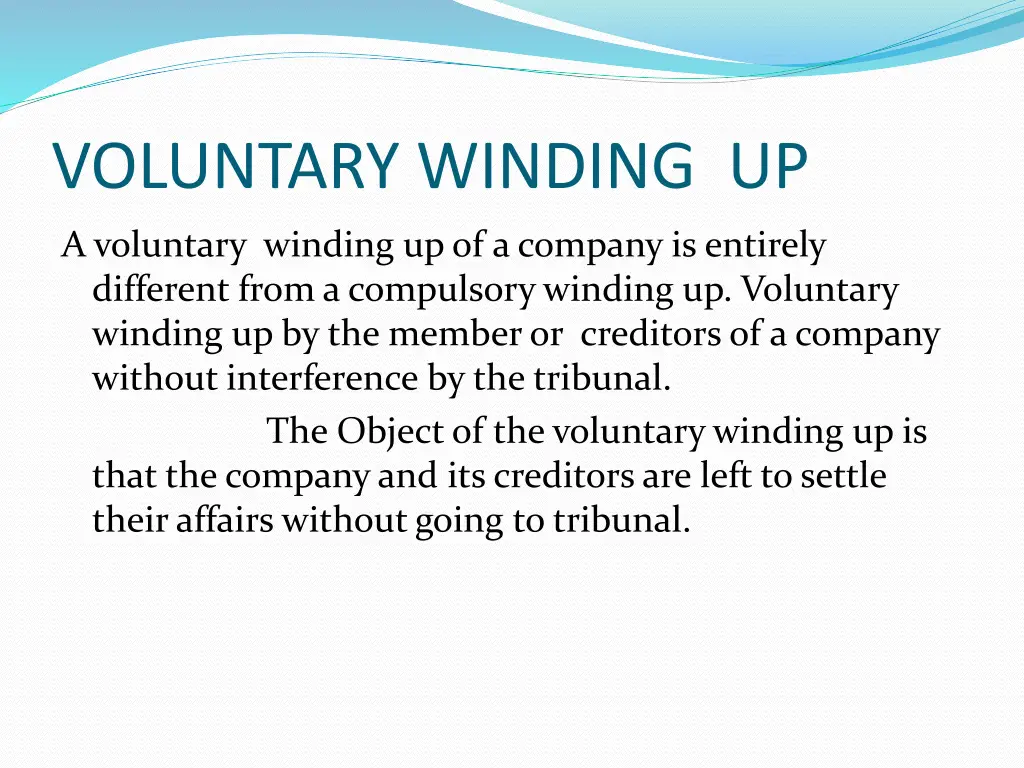 VOLUNTARY WINDING UP

A voluntary winding up of a company is entirely different from a compulsory winding up. Voluntary winding up by the member or creditors of a company without interference by the tribunal.

The Object of the voluntary winding up is that the company and its creditors are left to settle their affairs without going to tribunal.